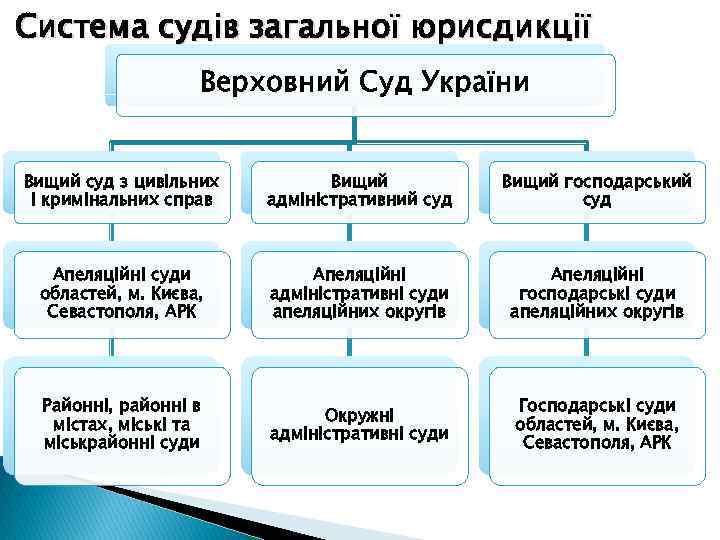 Система судів загальної юрисдикції

Верховний Суд України

Вищий суд з цивільних і кримінальних справ

Апеляційні суди областей, м. Києва, Севастополя, АРК

Районні, районні в містах, міські та міськрайонні суди

Вищий адміністративний суд

Апеляційні адміністративні суди апеляційних округів

Окружні адміністративні суди

Вищий господарський суд

Апеляційні господарські суди апеляційних округів

Господарські суди областей, м. Києва, Севастополя, АРК